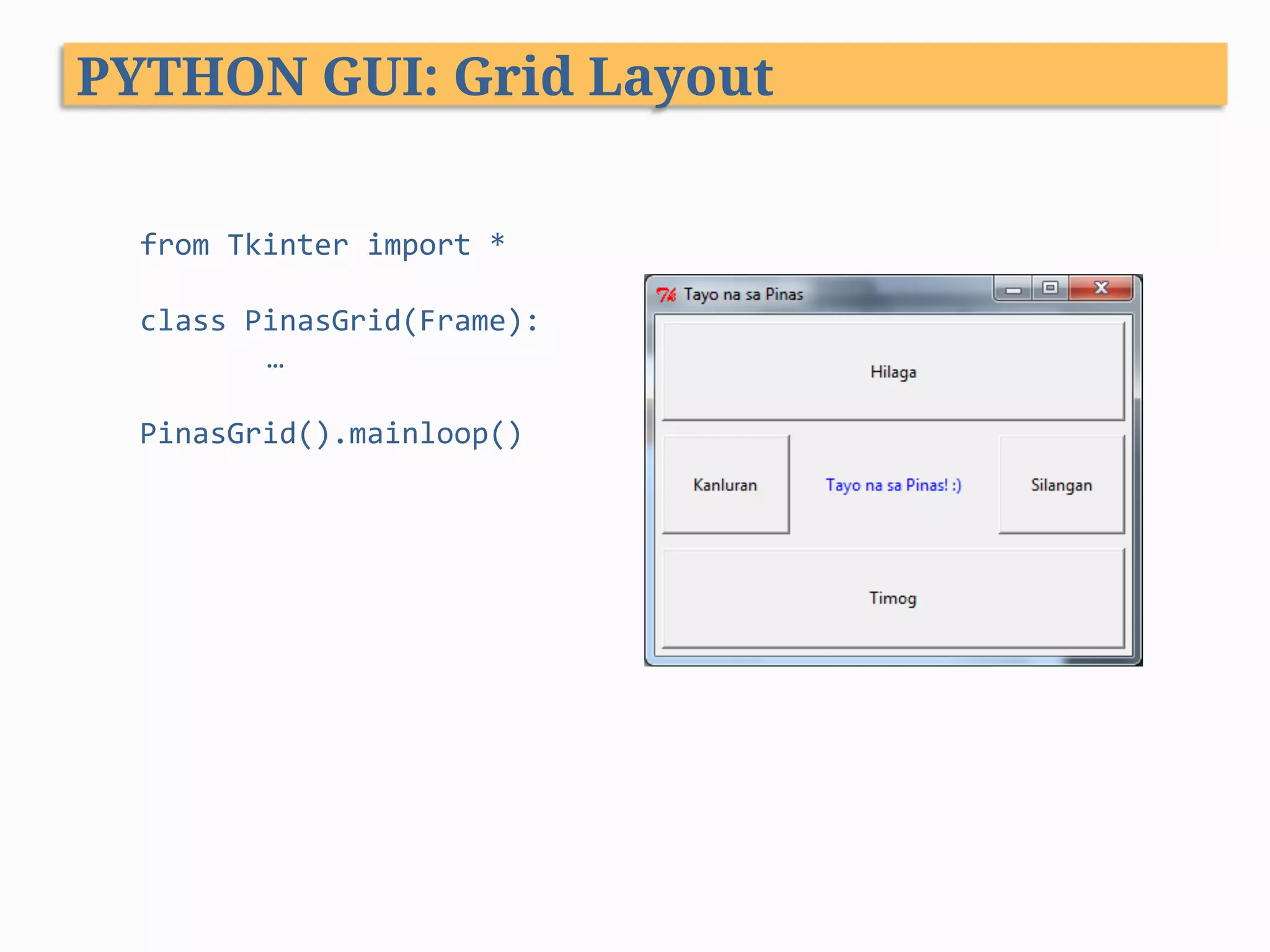 PYTHON GUI: Grid Layout

from Tkinter import *

class PinasGrid(Frame):
…

PinasGrid().mainloop()

Tayo na sa Pinas

Hilaga

Kanluran

Tayo na sa Pinas! :)

Silangan

Timog